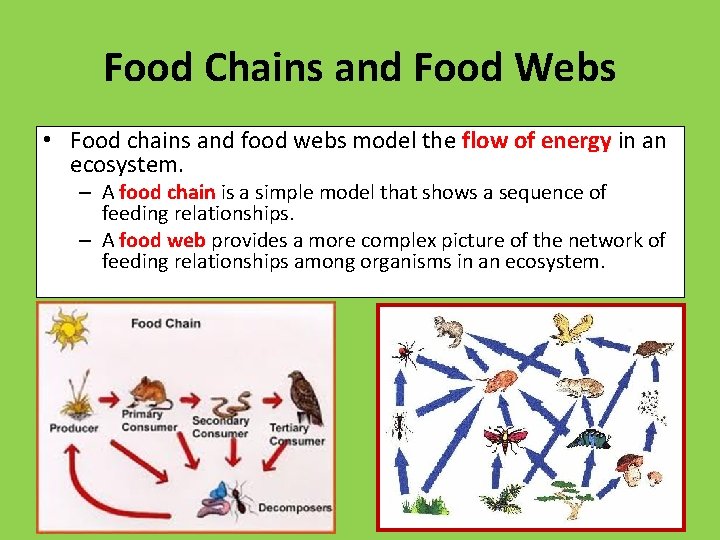 Food Chains and Food Webs

• Food chains and food webs model the flow of energy in an ecosystem.
– A food chain is a simple model that shows a sequence of feeding relationships.
– A food web provides a more complex picture of the network of feeding relationships among organisms in an ecosystem.

Food Chain

Producer

Primary Consumer

Secondary Consumer

Tertiary Consumer

Decomposers